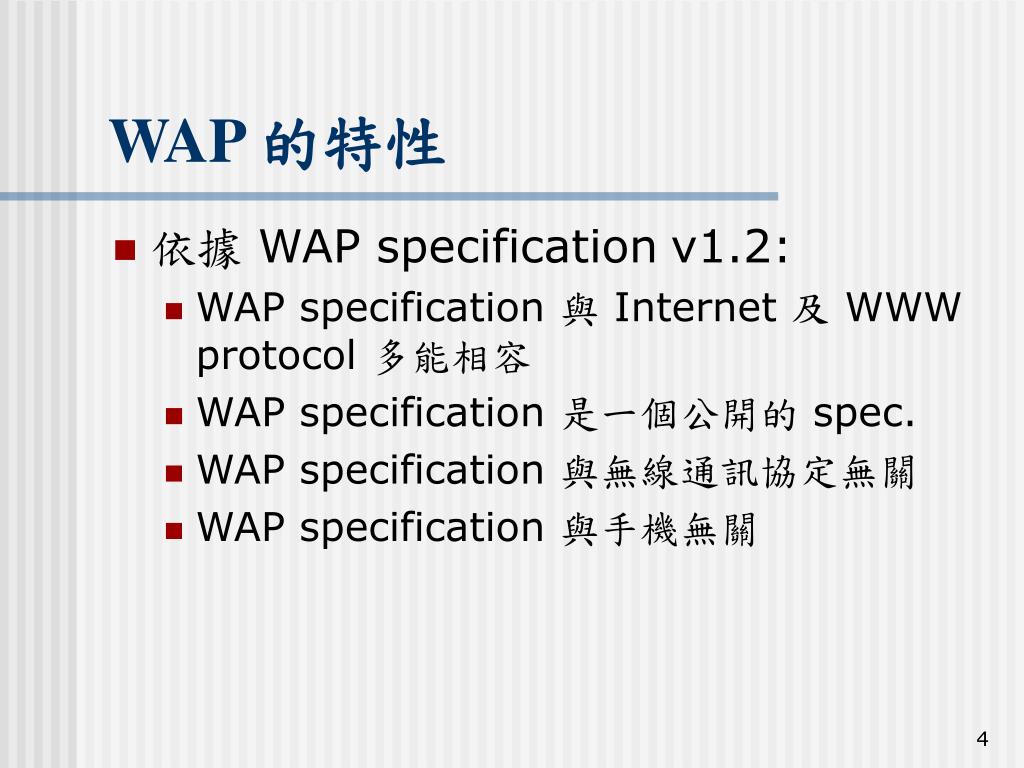 WAP 的特性

依據 WAP specification v1.2:

WAP specification 與 Internet 及 WWW protocol 多能相容

WAP specification 是一個公開的 spec.

WAP specification 與無線通訊協定無關

WAP specification 與手機無關

4